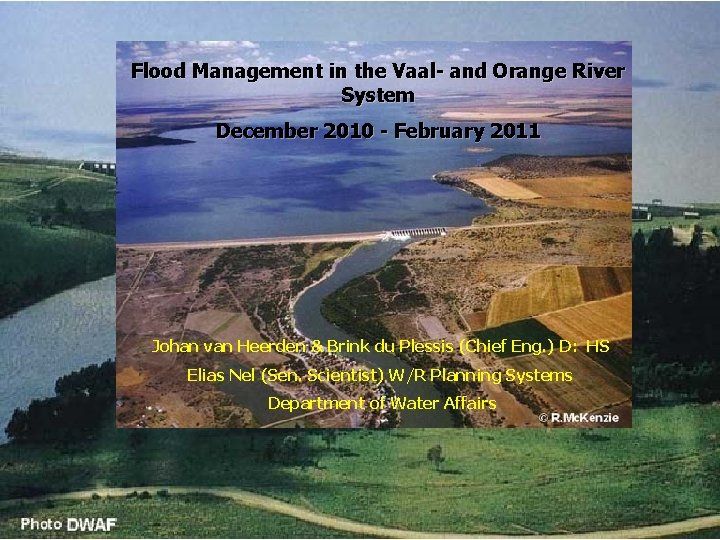 Flood Management in the Vaal- and Orange River System

December 2010 - February 2011

Johan van Heerden & Brink du Plessis (Chief Eng.) D: HS

Elias Nel (Sen. Scientist) W/R Planning Systems

Department of Water Affairs

© R.McKenzie

Photo DWAF